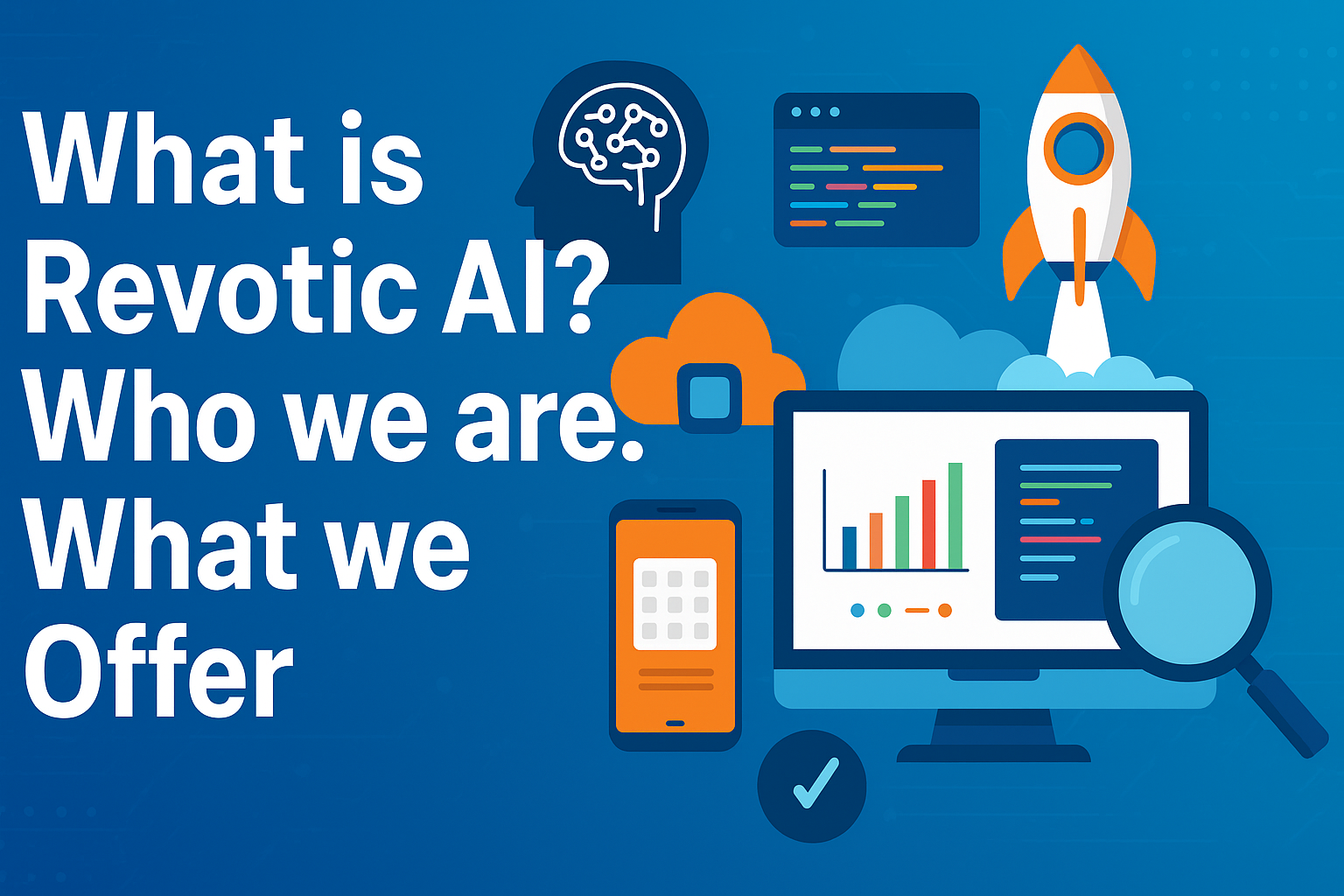 What is Revotic AI? Who we are. What we Offer